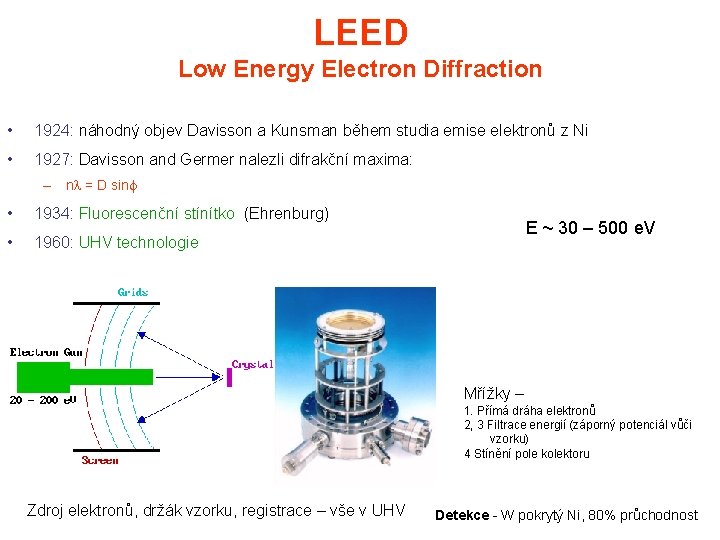 LEED
Low Energy Electron Diffraction

• 1924: náhodný objev Davisson a Kunsman během studia emise elektronů z Ni
• 1927: Davisson and Germer nalezli difrakční maxima:
– $n\lambda = D \sin\phi$
• 1934: Fluorescenční stínítko (Ehrenburg)
• 1960: UHV technologie

E ~ 30 – 500 eV

Grids
Electron Gun
20 – 200 eV
Crystal
Screen

Mřížky –
1. Přímá dráha elektronů
2, 3 Filtrace energií (záporný potenciál vůči vzorku)
4 Stínění pole kolektoru

Zdroj elektronů, držák vzorku, registrace – vše v UHV

Detekce - W pokrytý Ni, 80% průchodnost